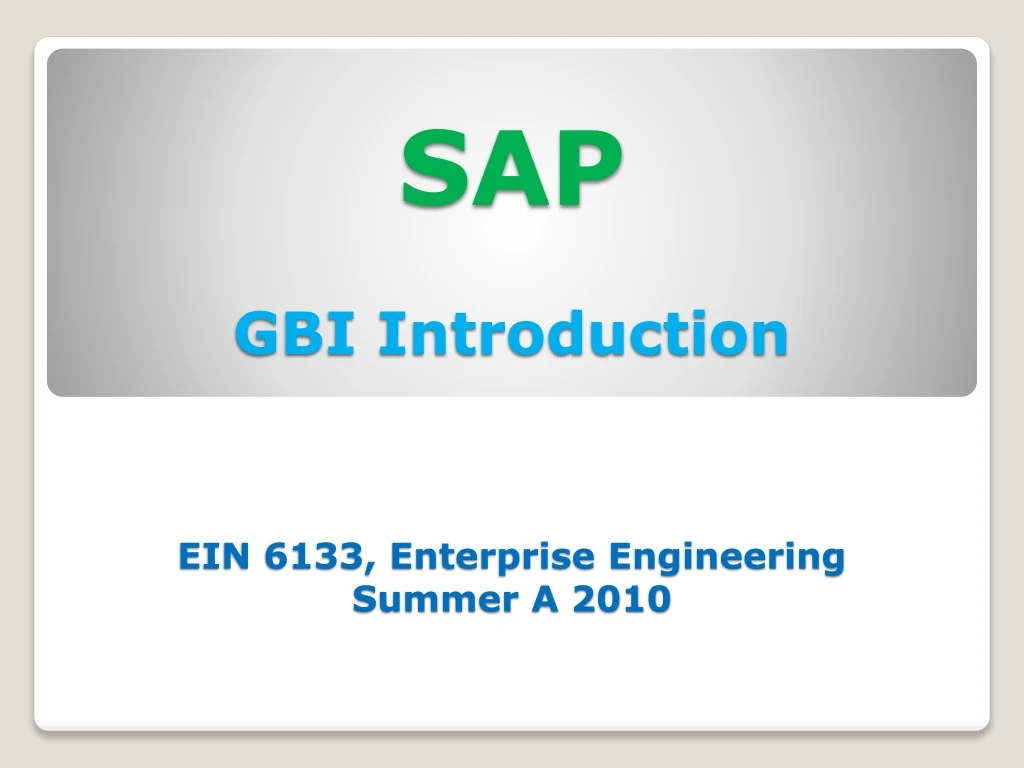 SAP

GBI Introduction

EIN 6133, Enterprise Engineering
Summer A 2010